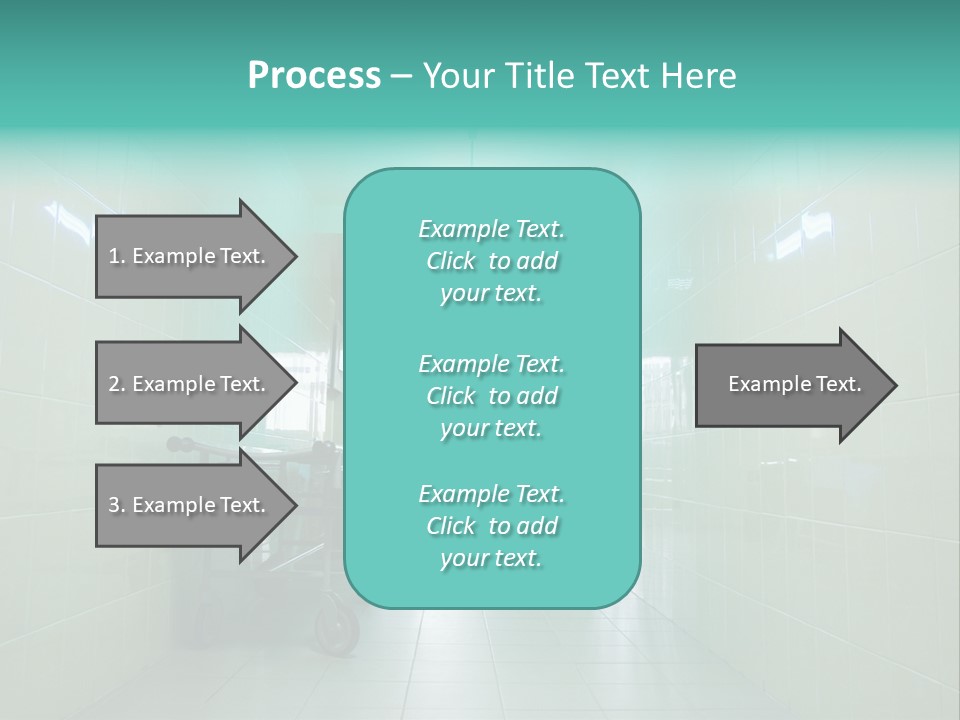 Process – Your Title Text Here

1. Example Text.

2. Example Text.

3. Example Text.

Example Text. Click to add your text.

Example Text. Click to add your text.

Example Text. Click to add your text.

Example Text.